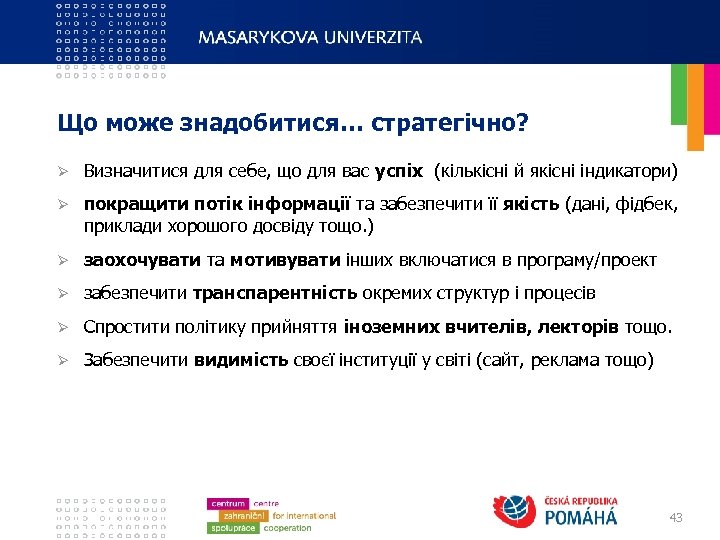 MASARYKOVA UNIVERZITA

Що може знадобитися… стратегічно?

➢ Визначитися для себе, що для вас успіх (кількісні й якісні індикатори)

➢ покращити потік інформації та забезпечити її якість (дані, фідбек, приклади хорошого досвіду тощо.)

➢ заохочувати та мотивувати інших включатися в програму/проект

➢ забезпечити транспарентність окремих структур і процесів

➢ Спростити політику прийняття іноземних вчителів, лекторів тощо.

➢ Забезпечити видимість своєї інституції у світі (сайт, реклама тощо)

centrum centre
zahraniční for international
spolupráce cooperation

ČESKÁ REPUBLIKA
POMÁHÁ

43